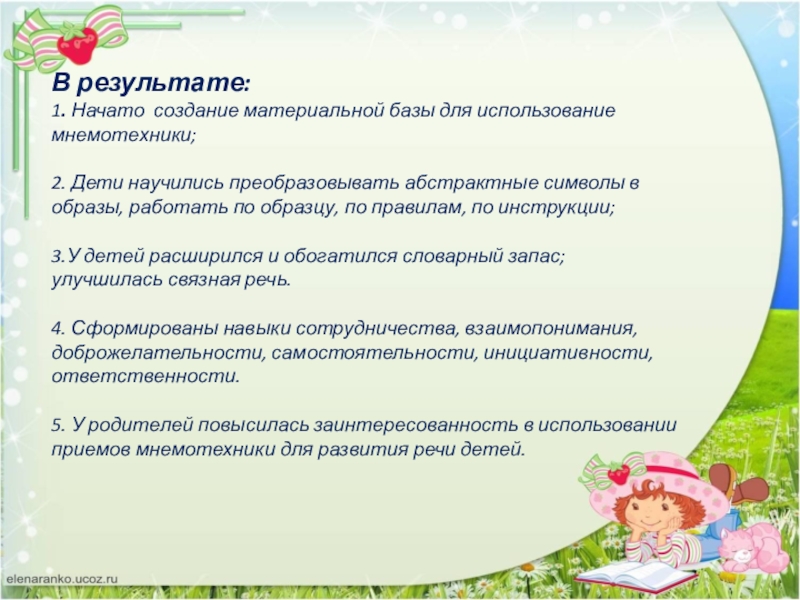 В результате:

1. Начато создание материальной базы для использование мнемотехники;

2. Дети научились преобразовывать абстрактные символы в образы, работать по образцу, по правилам, по инструкции;

3. У детей расширился и обогатился словарный запас; улучшилась связная речь.

4. Сформированы навыки сотрудничества, взаимопонимания, доброжелательности, самостоятельности, инициативности, ответственности.

5. У родителей повысилась заинтересованность в использовании приемов мнемотехники для развития речи детей.

elenaranko.ucoz.ru